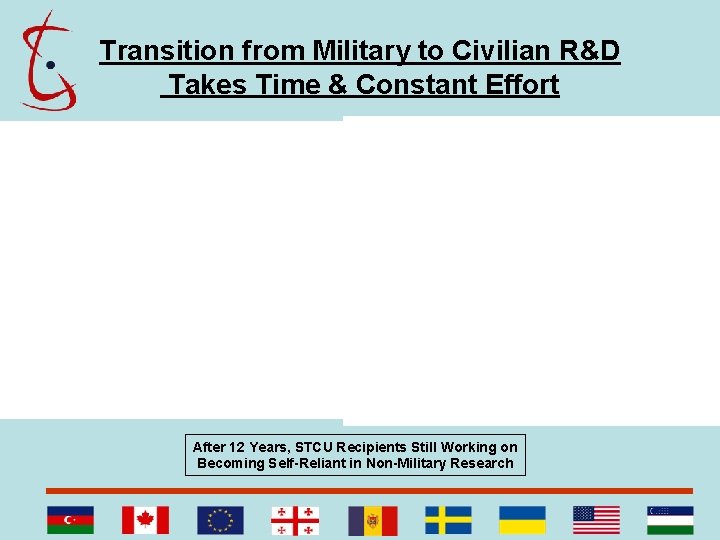 Transition from Military to Civilian R&D
Takes Time & Constant Effort

After 12 Years, STCU Recipients Still Working on Becoming Self-Reliant in Non-Military Research